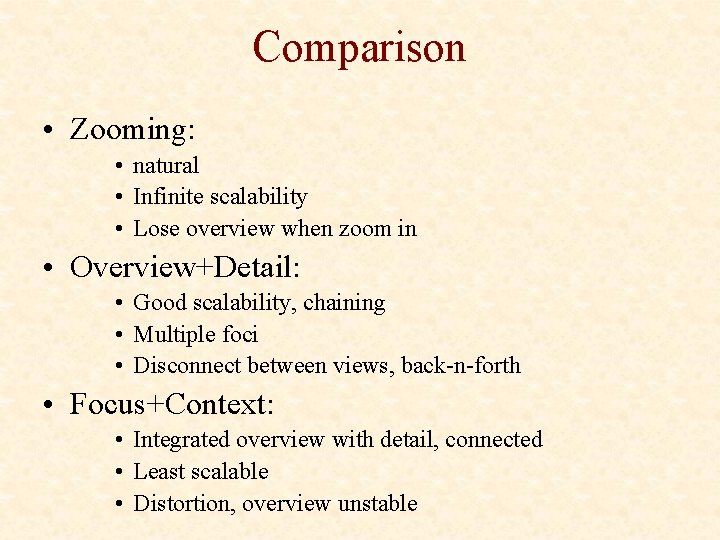 Comparison

• Zooming:
  • natural
  • Infinite scalability
  • Lose overview when zoom in
• Overview+Detail:
  • Good scalability, chaining
  • Multiple foci
  • Disconnect between views, back-n-forth
• Focus+Context:
  • Integrated overview with detail, connected
  • Least scalable
  • Distortion, overview unstable